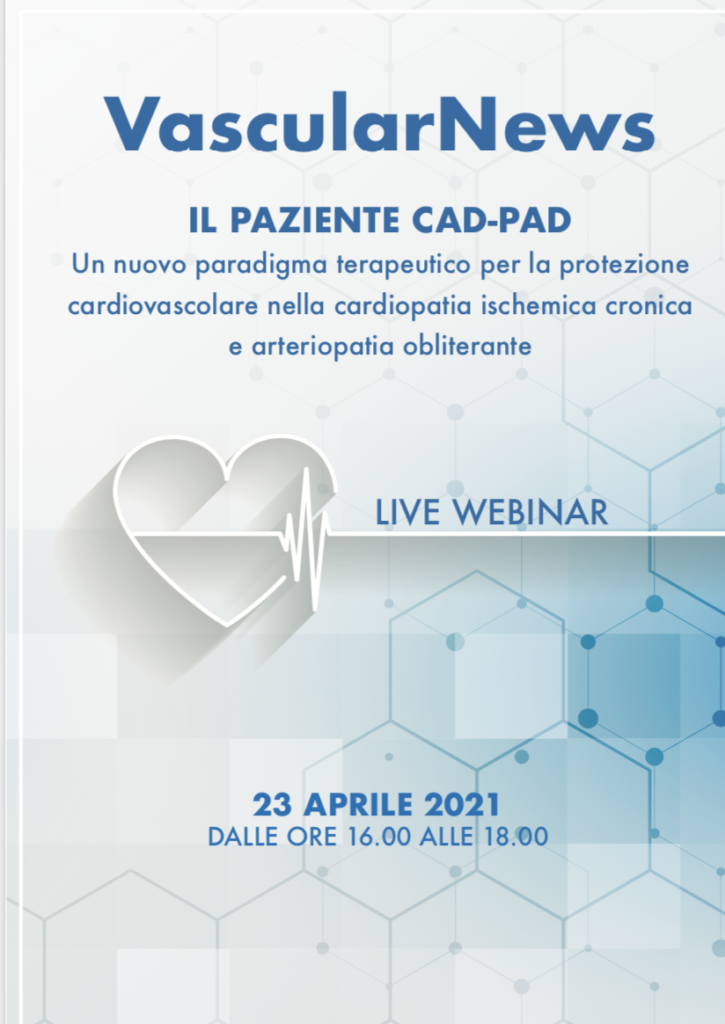 VascularNews

IL PAZIENTE CAD-PAD
Un nuovo paradigma terapeutico per la protezione cardiovascolare nella cardiopatia ischemica cronica e arteriopatia obliterante

LIVE WEBINAR

23 APRILE 2021
DALLE ORE 16.00 ALLE 18.00